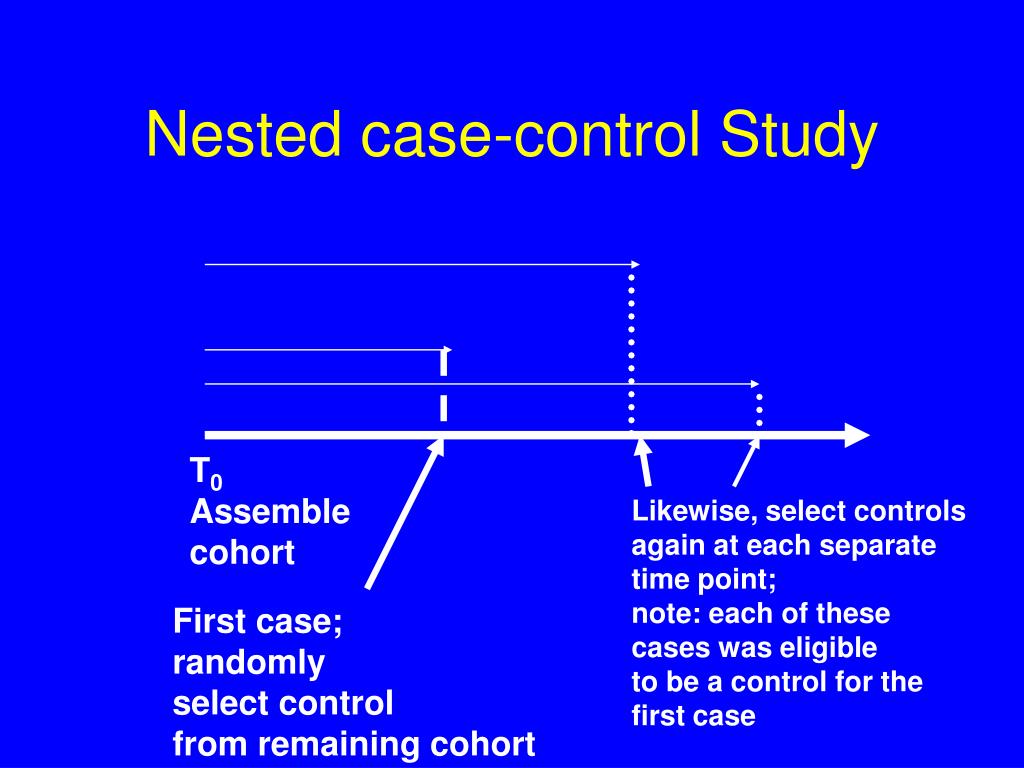 Nested case-control Study

$T_0$
Assemble cohort

First case;
randomly
select control
from remaining cohort

Likewise, select controls again at each separate time point;
note: each of these cases was eligible to be a control for the first case